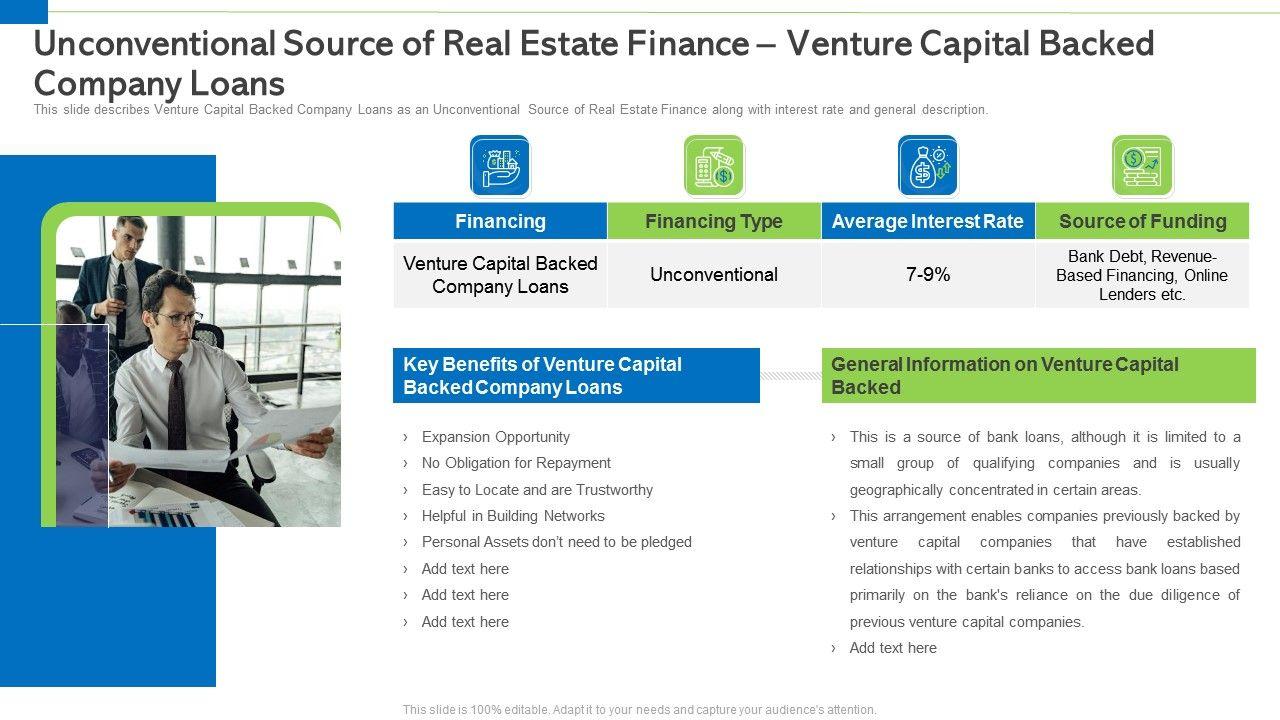 Unconventional Source of Real Estate Finance – Venture Capital Backed Company Loans

This slide describes Venture Capital Backed Company Loans as an Unconventional Source of Real Estate Finance along with interest rate and general description.

| Financing | Financing Type | Average Interest Rate | Source of Funding |
|---|---|---|---|
| Venture Capital Backed Company Loans | Unconventional | 7-9% | Bank Debt, Revenue-Based Financing, Online Lenders etc. |

Key Benefits of Venture Capital Backed Company Loans

› Expansion Opportunity
› No Obligation for Repayment
› Easy to Locate and are Trustworthy
› Helpful in Building Networks
› Personal Assets don't need to be pledged
› Add text here
› Add text here
› Add text here

General Information on Venture Capital Backed

› This is a source of bank loans, although it is limited to a small group of qualifying companies and is usually geographically concentrated in certain areas.
› This arrangement enables companies previously backed by venture capital companies that have established relationships with certain banks to access bank loans based primarily on the bank's reliance on the due diligence of previous venture capital companies.
› Add text here

This slide is 100% editable. Adapt it to your needs and capture your audience's attention.